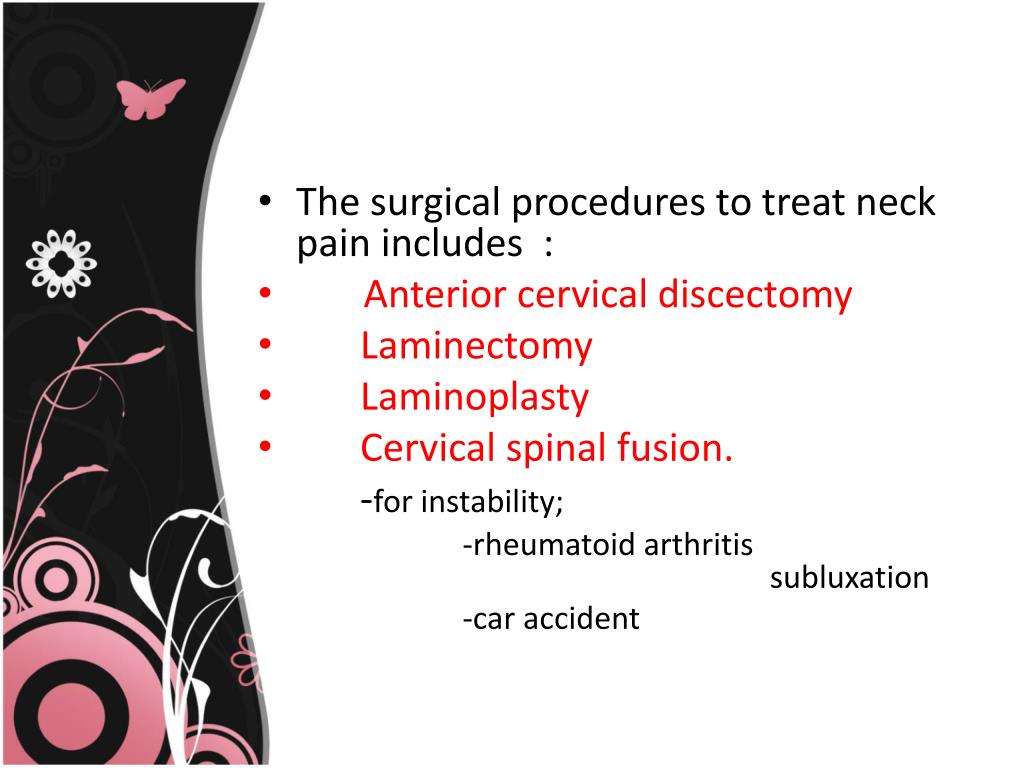 • The surgical procedures to treat neck pain includes :
• Anterior cervical discectomy
• Laminectomy
• Laminoplasty
• Cervical spinal fusion.
-for instability;
-rheumatoid arthritis subluxation
-car accident